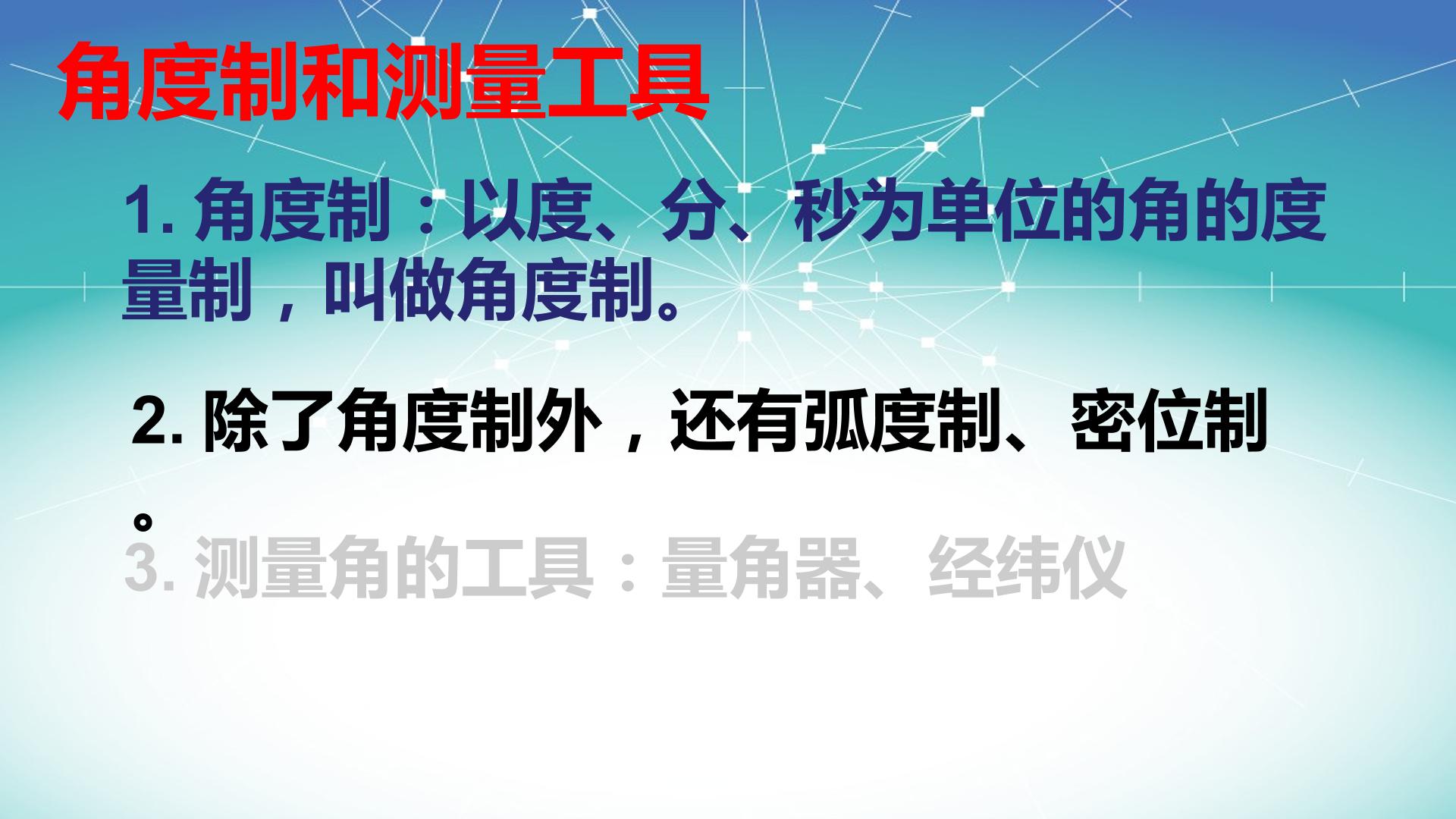 角度制和测量工具

1. 角度制：以度、分、秒为单位的角的度量制，叫做角度制。

2. 除了角度制外，还有弧度制、密位制。

3. 测量角的工具：量角器、经纬仪